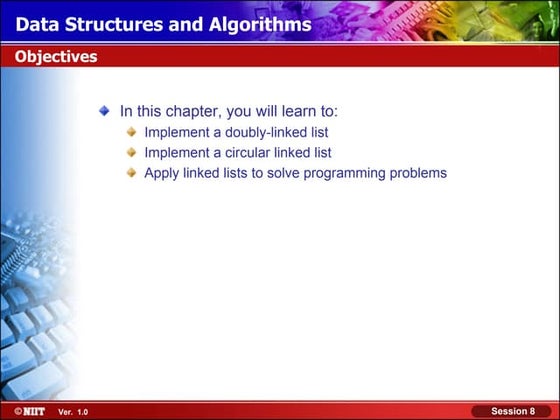 Data Structures and Algorithms

Objectives

In this chapter, you will learn to:

Implement a doubly-linked list

Implement a circular linked list

Apply linked lists to solve programming problems

©NIIT Ver. 1.0

Session 8